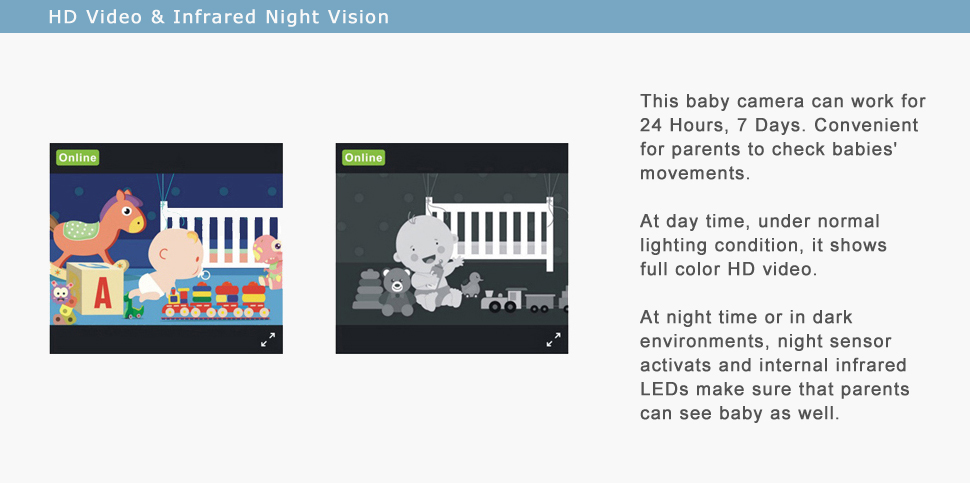 HD Video & Infrared Night Vision

Online

A

Online

This baby camera can work for 24 Hours, 7 Days. Convenient for parents to check babies' movements.

At day time, under normal lighting condition, it shows full color HD video.

At night time or in dark environments, night sensor activats and internal infrared LEDs make sure that parents can see baby as well.